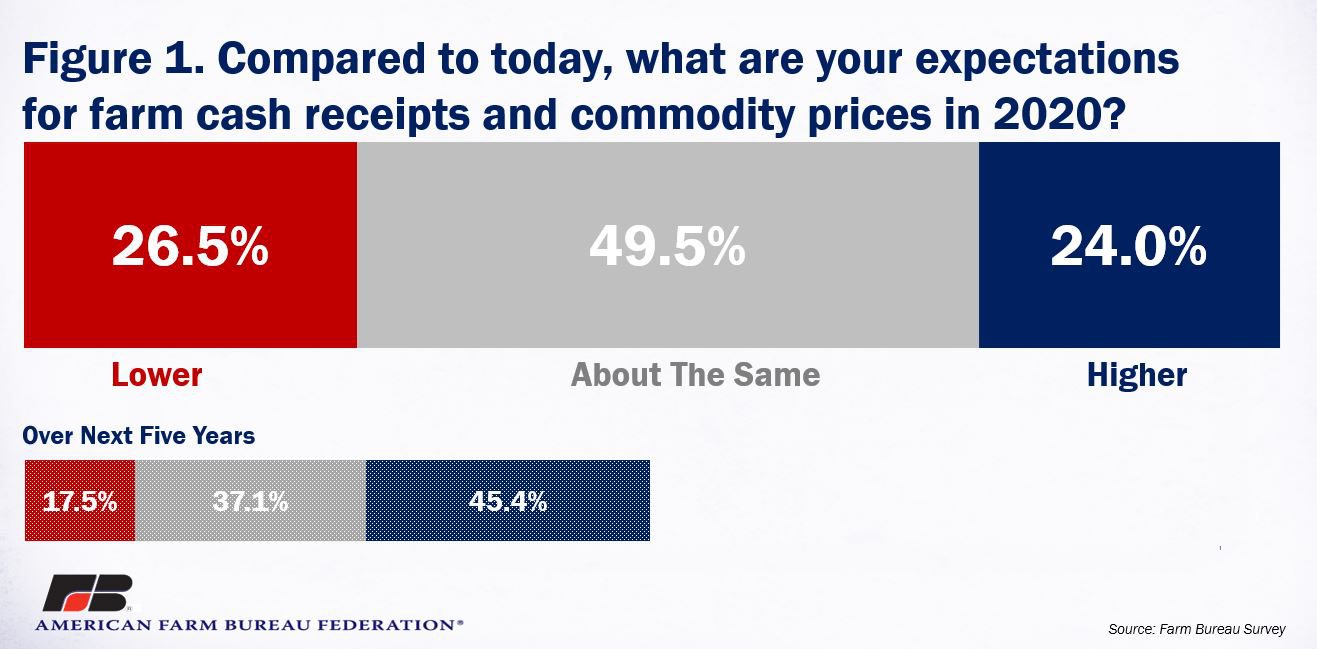 Figure 1. Compared to today, what are your expectations for farm cash receipts and commodity prices in 2020?

26.5%

49.5%

24.0%

Lower

About The Same

Higher

Over Next Five Years

17.5%

37.1%

45.4%

FB

AMERICAN FARM BUREAU FEDERATION®

Source: Farm Bureau Survey